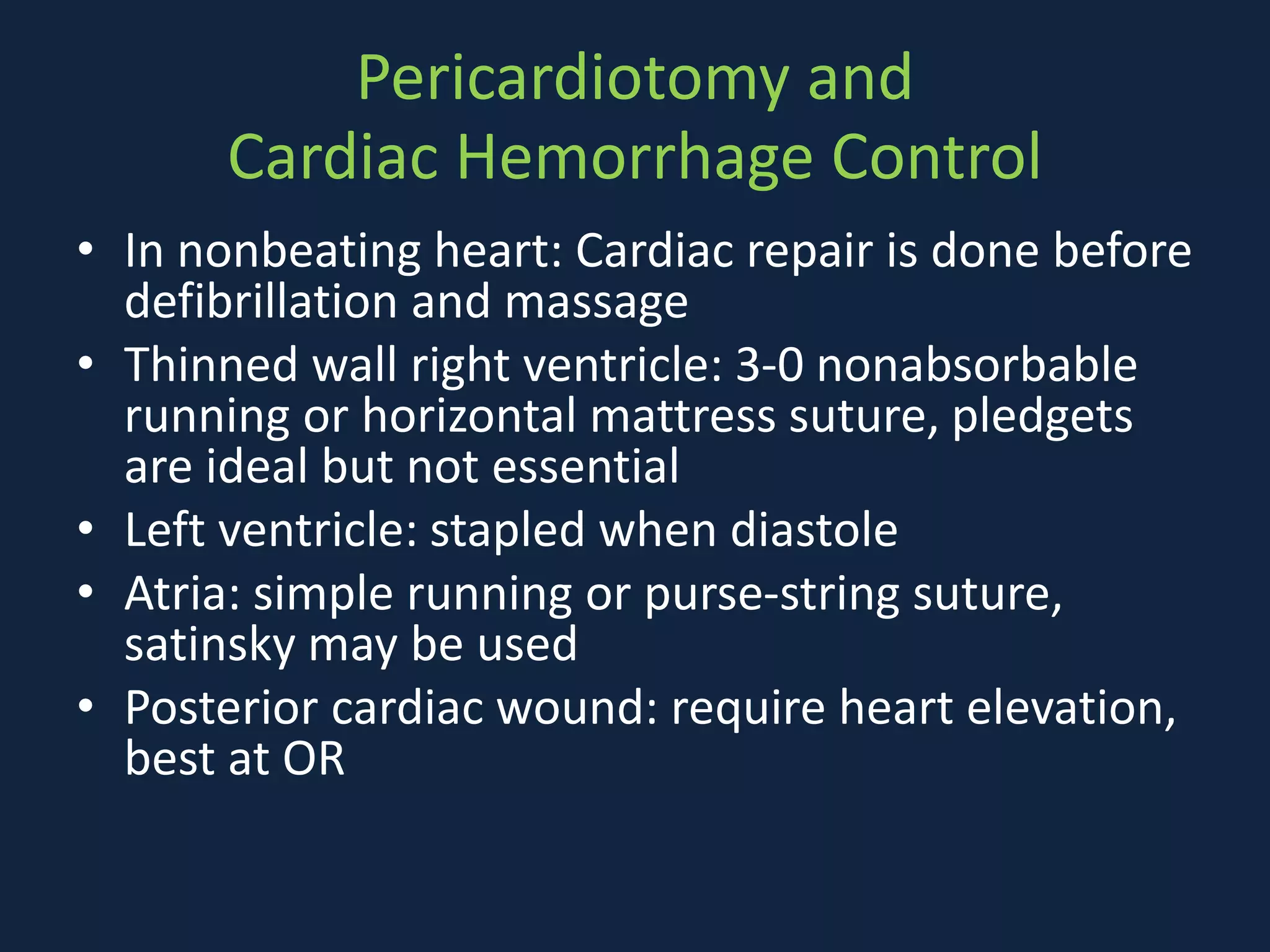 Pericardiotomy and
Cardiac Hemorrhage Control

• In nonbeating heart: Cardiac repair is done before defibrillation and massage
• Thinned wall right ventricle: 3-0 nonabsorbable running or horizontal mattress suture, pledgets are ideal but not essential
• Left ventricle: stapled when diastole
• Atria: simple running or purse-string suture, satinsky may be used
• Posterior cardiac wound: require heart elevation, best at OR